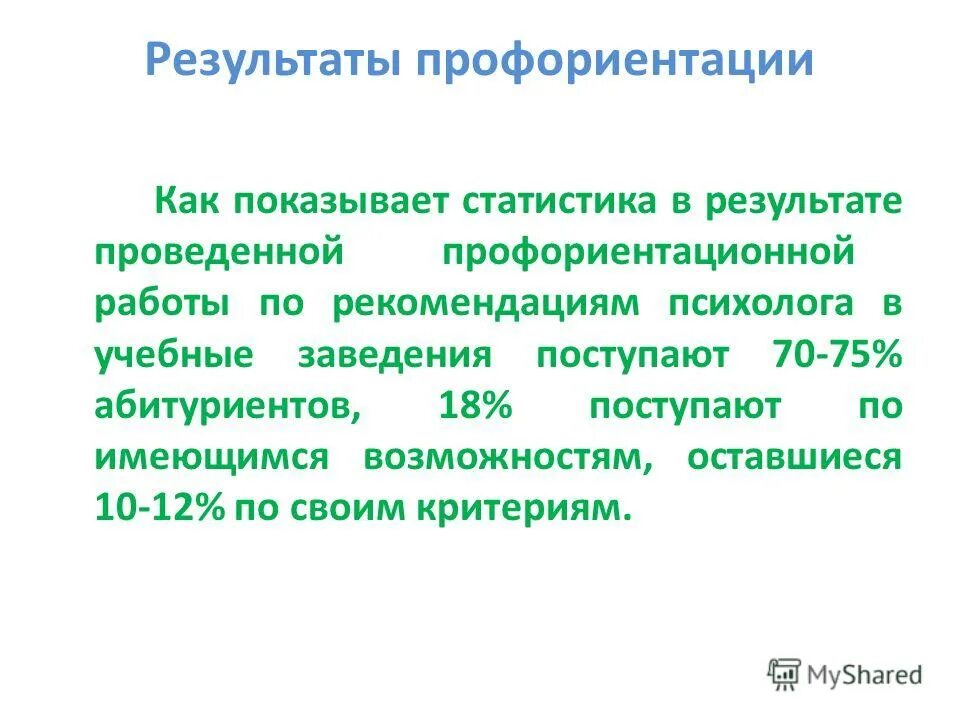 Результаты профориентации

Как показывает статистика в результате проведенной профориентационной работы по рекомендациям психолога в учебные заведения поступают 70-75% абитуриентов, 18% поступают по имеющимся возможностям, оставшиеся 10-12% по своим критериям.

MyShared